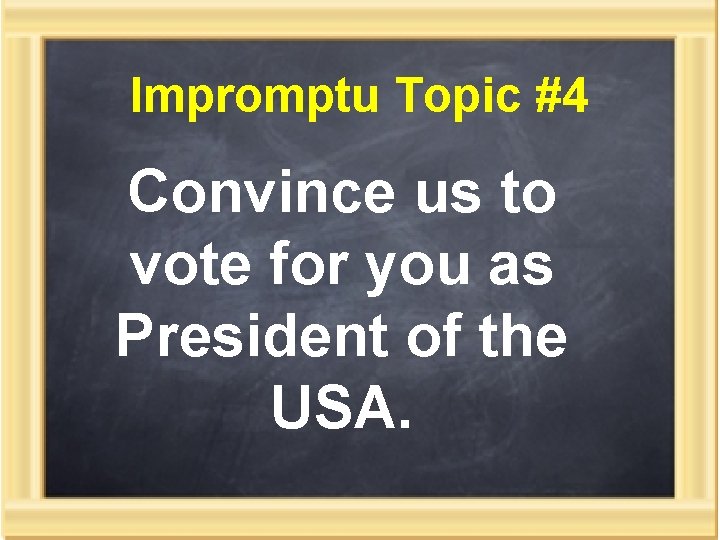 Impromptu Topic #4

Convince us to vote for you as President of the USA.